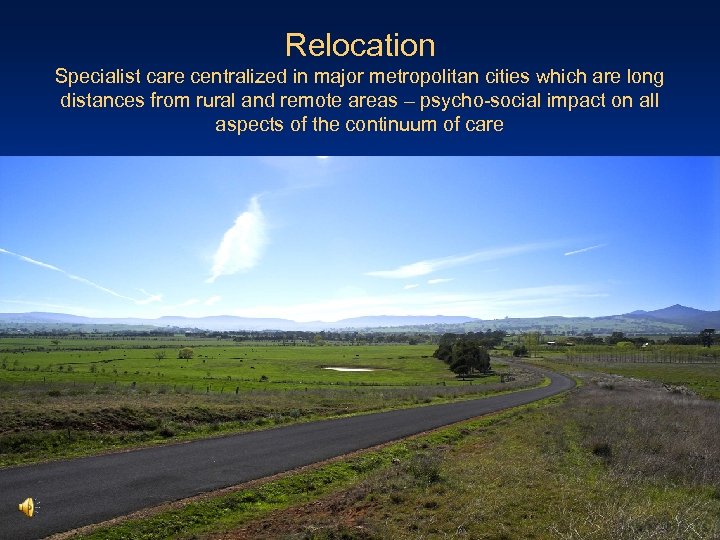 Relocation
Specialist care centralized in major metropolitan cities which are long distances from rural and remote areas – psycho-social impact on all aspects of the continuum of care